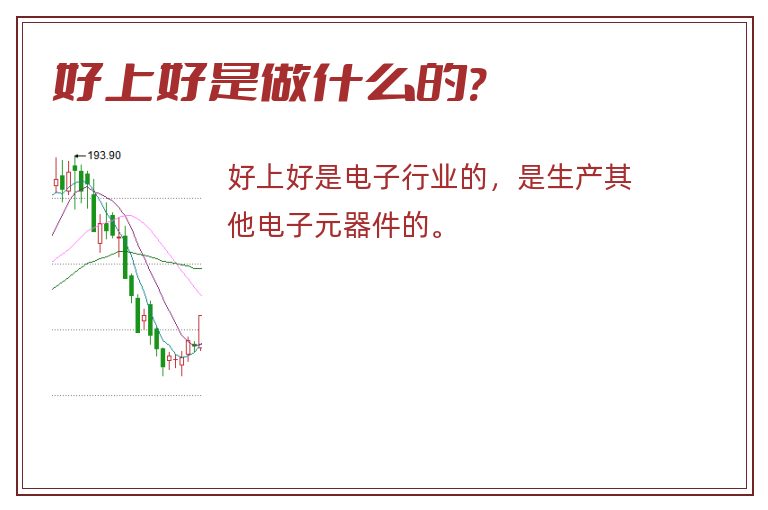 好上好是做什么的?

193.90

好上好是电子行业的，是生产其他电子元器件的。